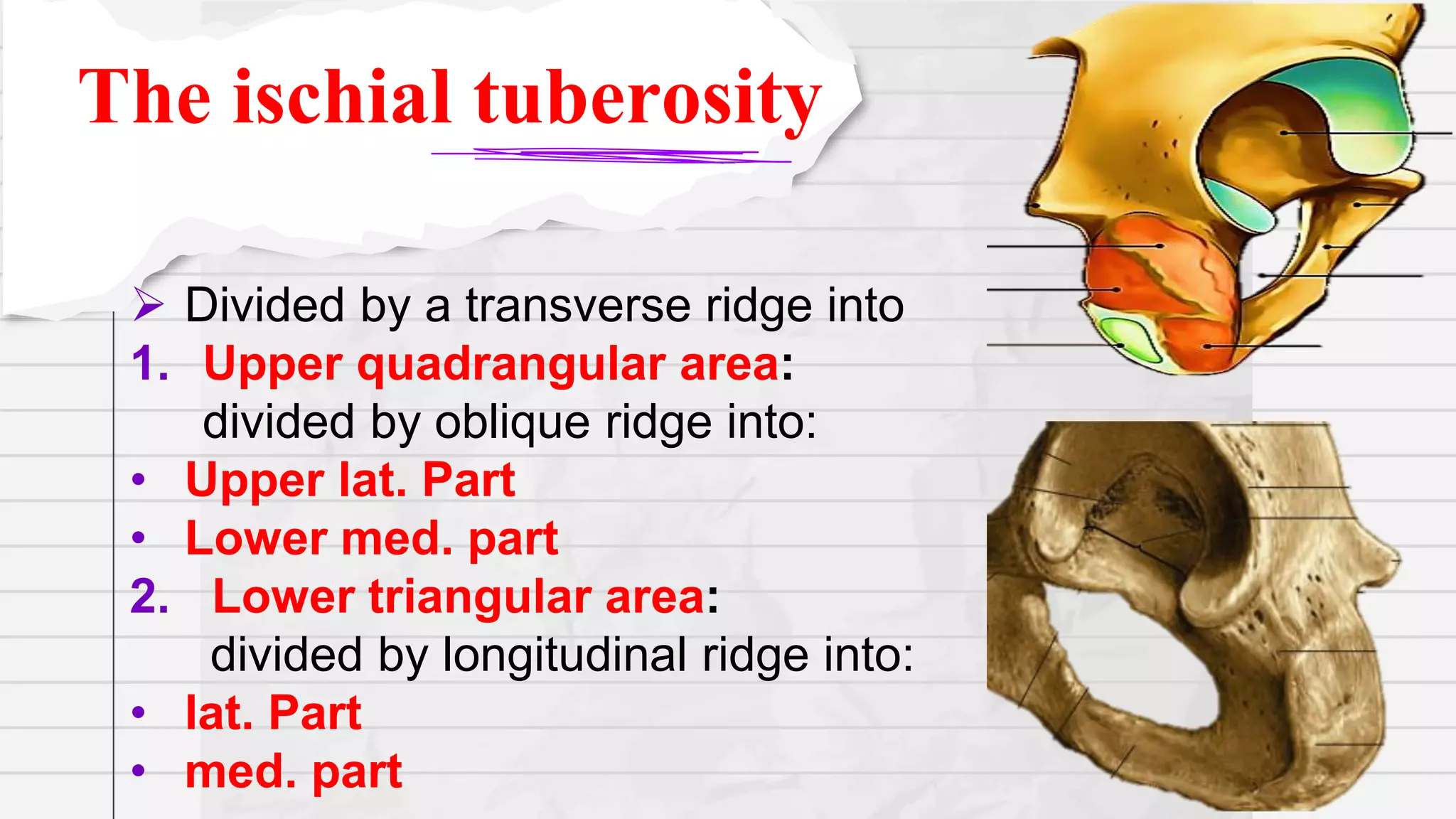 The ischial tuberosity

➢ Divided by a transverse ridge into

1. Upper quadrangular area: divided by oblique ridge into:

• Upper lat. Part
• Lower med. part

2. Lower triangular area: divided by longitudinal ridge into:

• lat. Part
• med. part